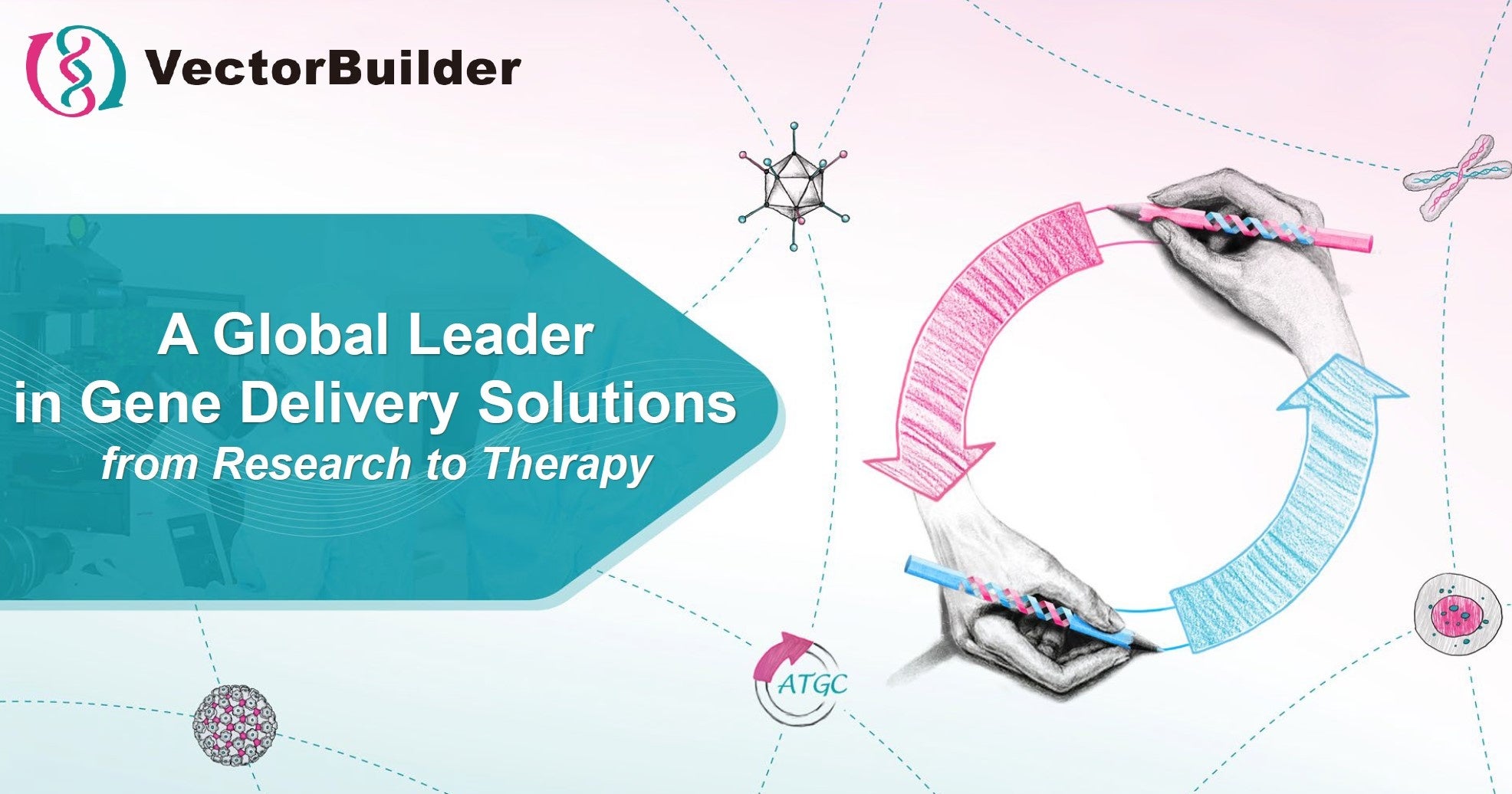 VectorBuilder

A Global Leader
in Gene Delivery Solutions
from Research to Therapy

ATGC